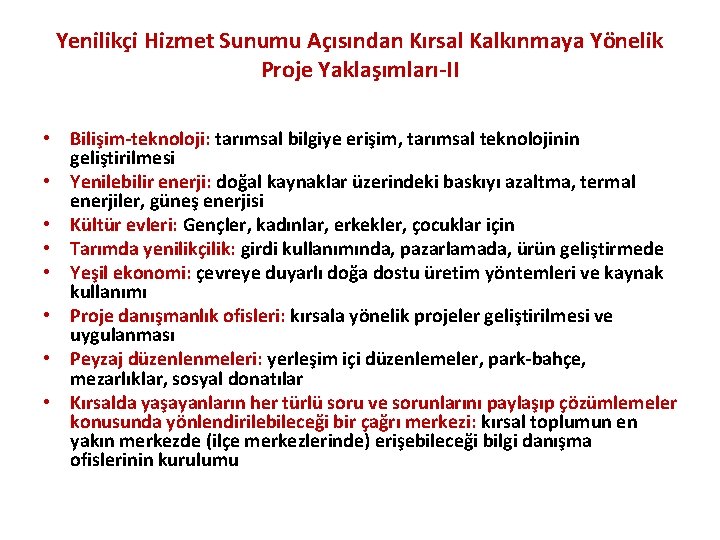 Yenilikçi Hizmet Sunumu Açısından Kırsal Kalkınmaya Yönelik Proje Yaklaşımları-II

• Bilişim-teknoloji: tarımsal bilgiye erişim, tarımsal teknolojinin geliştirilmesi
• Yenilebilir enerji: doğal kaynaklar üzerindeki baskıyı azaltma, termal enerjiler, güneş enerjisi
• Kültür evleri: Gençler, kadınlar, erkekler, çocuklar için
• Tarımda yenilikçilik: girdi kullanımında, pazarlamada, ürün geliştirmede
• Yeşil ekonomi: çevreye duyarlı doğa dostu üretim yöntemleri ve kaynak kullanımı
• Proje danışmanlık ofisleri: kırsala yönelik projeler geliştirilmesi ve uygulanması
• Peyzaj düzenlenmeleri: yerleşim içi düzenlemeler, park-bahçe, mezarlıklar, sosyal donatılar
• Kırsalda yaşayanların her türlü soru ve sorunlarını paylaşıp çözümlemeler konusunda yönlendirilebileceği bir çağrı merkezi: kırsal toplumun en yakın merkezde (ilçe merkezlerinde) erişebileceği bilgi danışma ofislerinin kurulumu